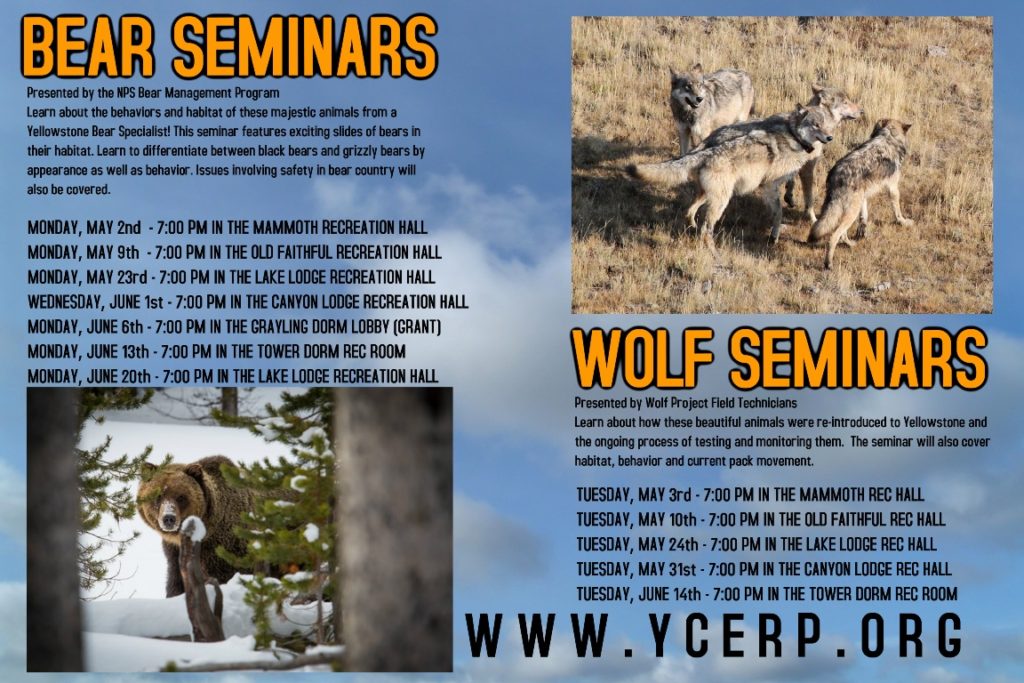 BEAR SEMINARS

Presented by the NPS Bear Management Program
Learn about the behaviors and habitat of these majestic animals from a Yellowstone Bear Specialist! This seminar features exciting slides of bears in their habitat. Learn to differentiate between black bears and grizzly bears by appearance as well as behavior. Issues involving safety in bear country will also be covered.

MONDAY, MAY 2nd - 7:00 PM IN THE MAMMOTH RECREATION HALL
MONDAY, MAY 9th - 7:00 PM IN THE OLD FAITHFUL RECREATION HALL
MONDAY, MAY 23rd - 7:00 PM IN THE LAKE LODGE RECREATION HALL
WEDNESDAY, JUNE 1st - 7:00 PM IN THE CANYON LODGE RECREATION HALL
MONDAY, JUNE 6th - 7:00 PM IN THE GRAYLING DORM LOBBY (GRANT)
MONDAY, JUNE 13th - 7:00 PM IN THE TOWER DORM REC ROOM
MONDAY, JUNE 20th - 7:00 PM IN THE LAKE LODGE RECREATION HALL

WOLF SEMINARS

Presented by Wolf Project Field Technicians
Learn about how these beautiful animals were re-introduced to Yellowstone and the ongoing process of testing and monitoring them. The seminar will also cover habitat, behavior and current pack movement.

TUESDAY, MAY 3rd - 7:00 PM IN THE MAMMOTH REC HALL
TUESDAY, MAY 10th - 7:00 PM IN THE OLD FAITHFUL REC HALL
TUESDAY, MAY 24th - 7:00 PM IN THE LAKE LODGE REC HALL
TUESDAY, MAY 31st - 7:00 PM IN THE CANYON LODGE REC HALL
TUESDAY, JUNE 14th - 7:00 PM IN THE TOWER DORM REC ROOM

WWW.YCERP.ORG